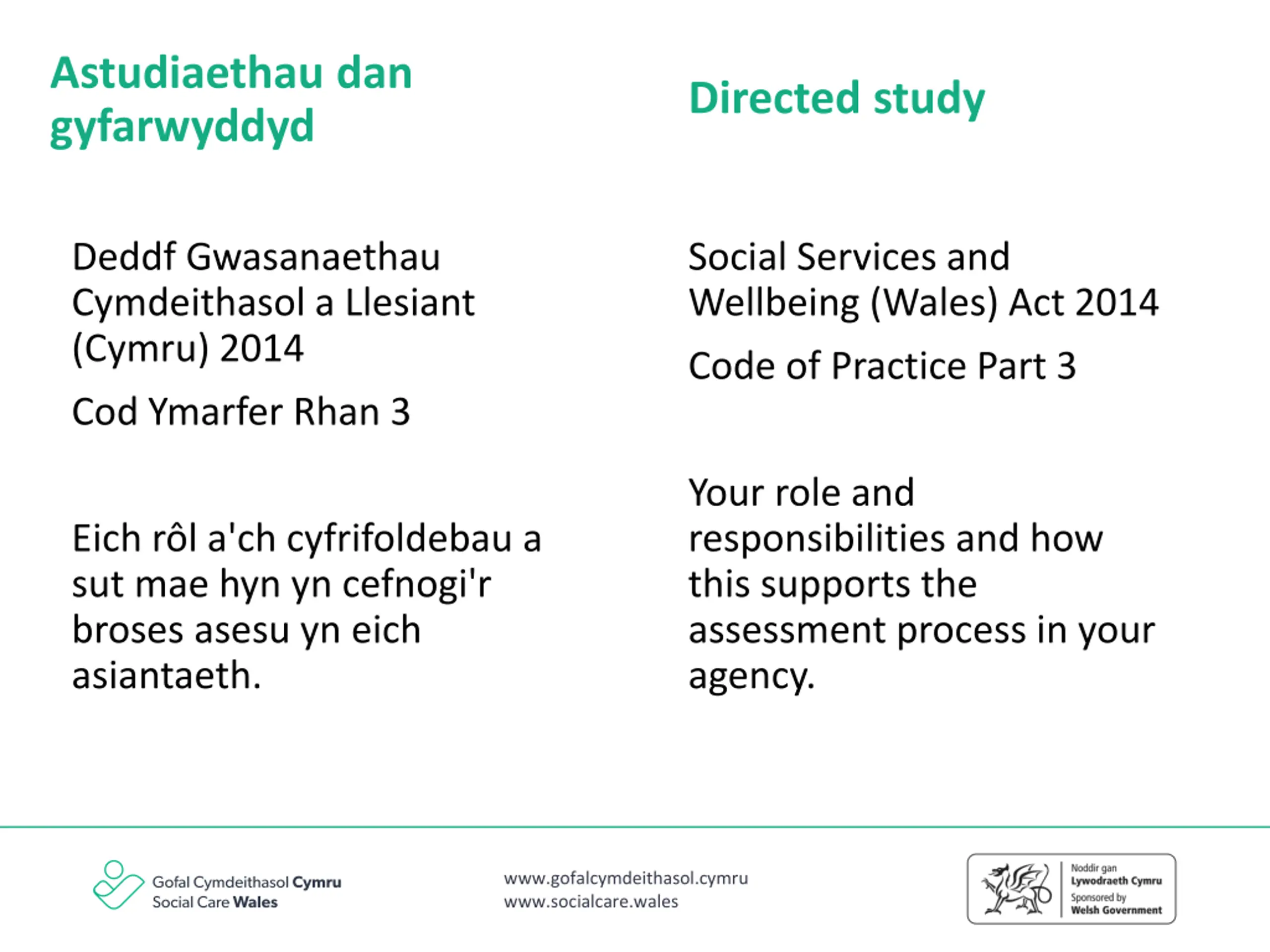 Astudiaethau dan gyfarwyddyd

Deddf Gwasanaethau Cymdeithasol a Llesiant (Cymru) 2014

Cod Ymarfer Rhan 3

Eich rôl a'ch cyfrifoldebau a sut mae hyn yn cefnogi'r broses asesu yn eich asiantaeth.

Directed study

Social Services and Wellbeing (Wales) Act 2014

Code of Practice Part 3

Your role and responsibilities and how this supports the assessment process in your agency.

Gofal Cymdeithasol Cymru
Social Care Wales

www.gofalcymdeithasol.cymru
www.socialcare.wales

Noddir gan
Lywodraeth Cymru
Sponsored by
Welsh Government